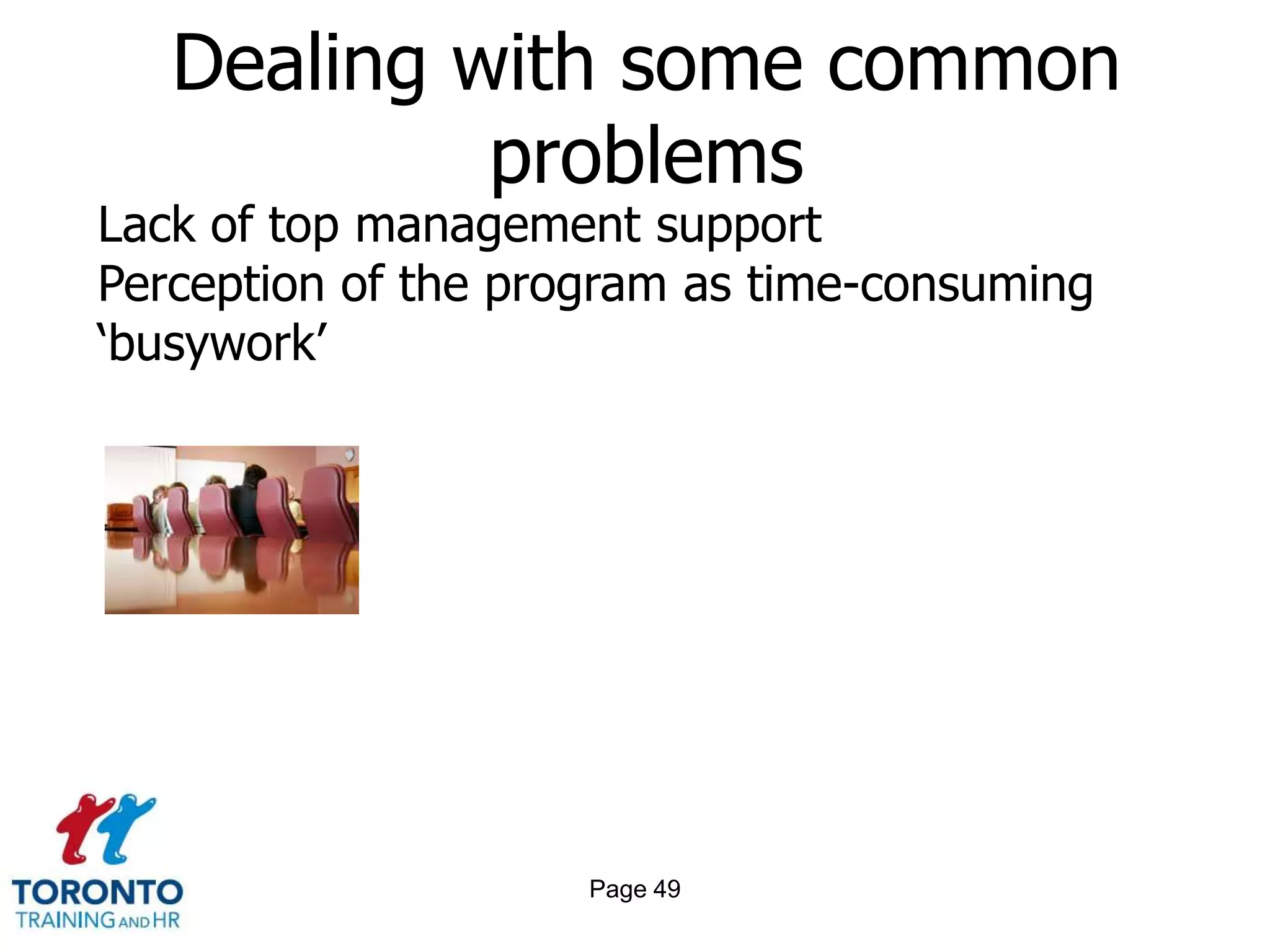 Dealing with some common problems

Lack of top management support
Perception of the program as time-consuming ‘busywork’

TORONTO
TRAINING AND HR

Page 49